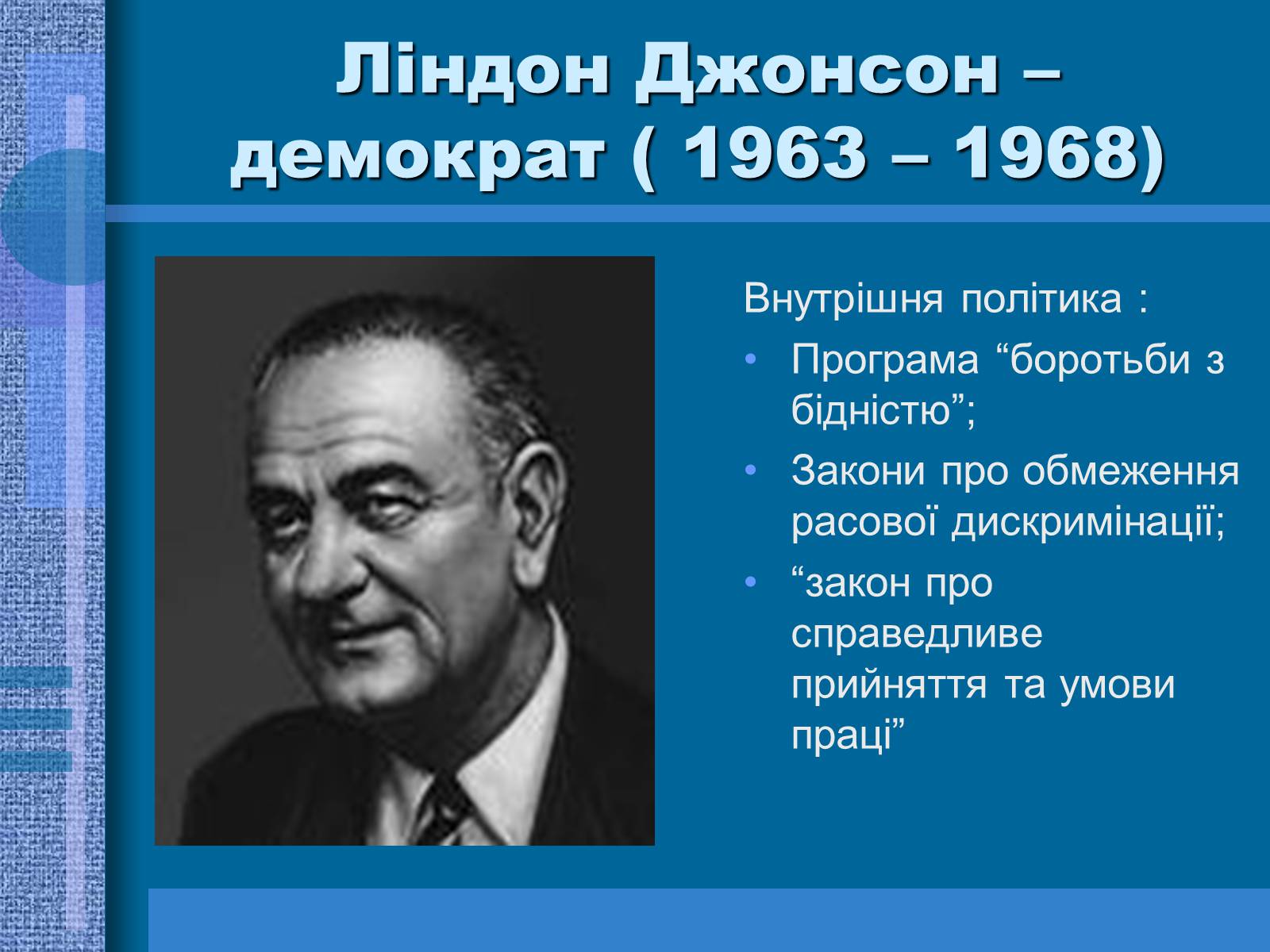 Ліндон Джонсон – демократ ( 1963 – 1968)

Внутрішня політика :

• Програма “боротьби з бідністю”;
• Закони про обмеження расової дискримінації;
• “закон про справедливе прийняття та умови праці”